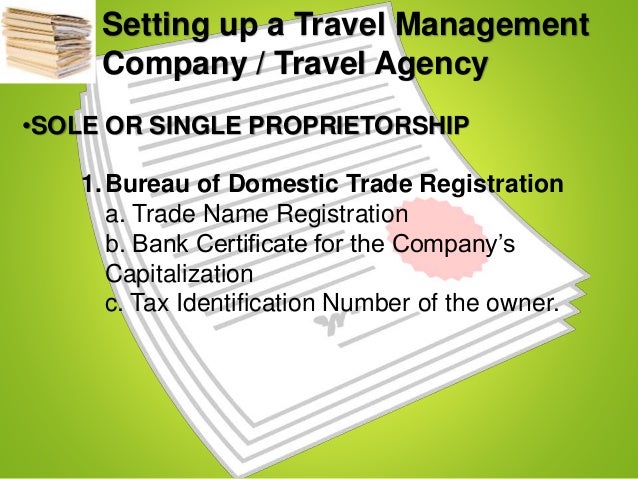 Setting up a Travel Management Company / Travel Agency

•SOLE OR SINGLE PROPRIETORSHIP

1. Bureau of Domestic Trade Registration
a. Trade Name Registration
b. Bank Certificate for the Company's Capitalization
c. Tax Identification Number of the owner.